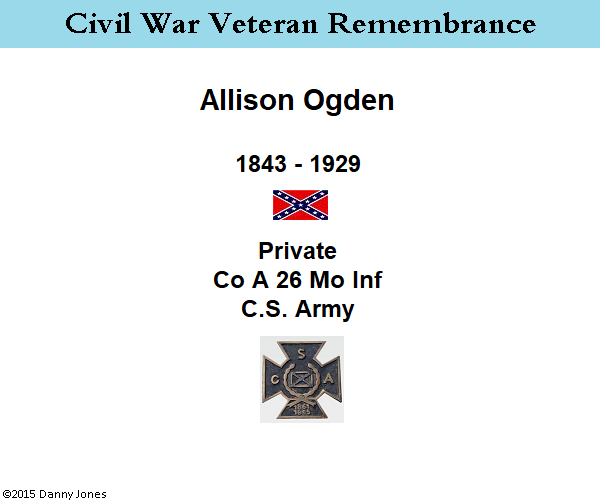 Civil War Veteran Remembrance

Allison Ogden

1843 - 1929

Private
Co A 26 Mo Inf
C.S. Army

S
C A
1861
1865

©2015 Danny Jones